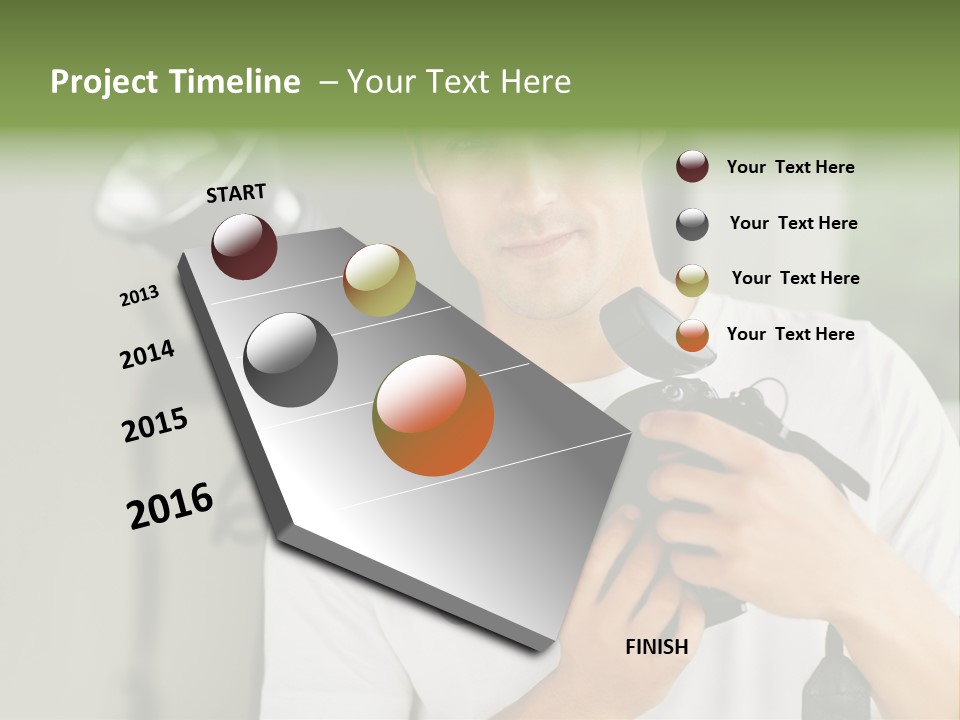 Project Timeline – Your Text Here

START

2013

2014

2015

2016

FINISH

Your Text Here

Your Text Here

Your Text Here

Your Text Here